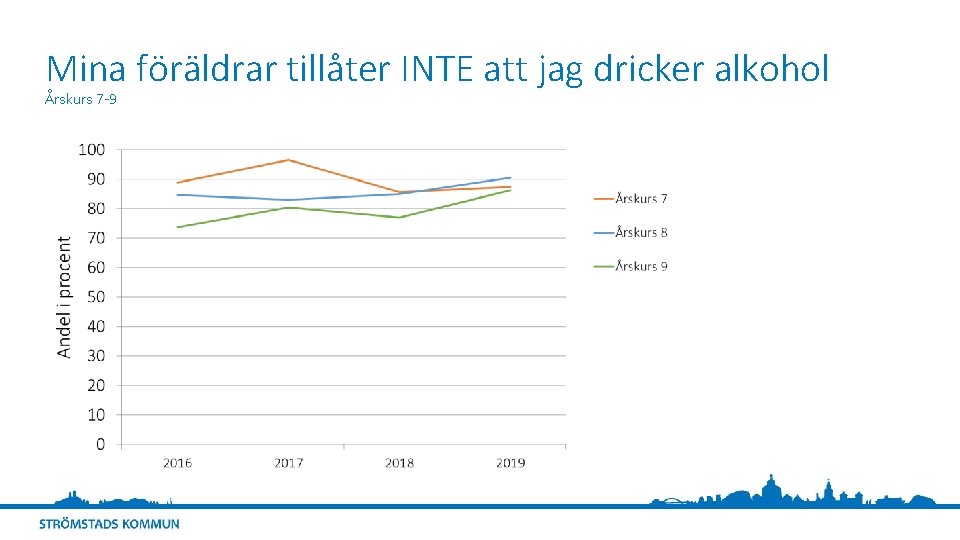 Mina föräldrar tillåter INTE att jag dricker alkohol
Årskurs 7-9

Andel i procent

100
90
80
70
60
50
40
30
20
10
0

2016
2017
2018
2019

Årskurs 7
Årskurs 8
Årskurs 9

STRÖMSTADS KOMMUN